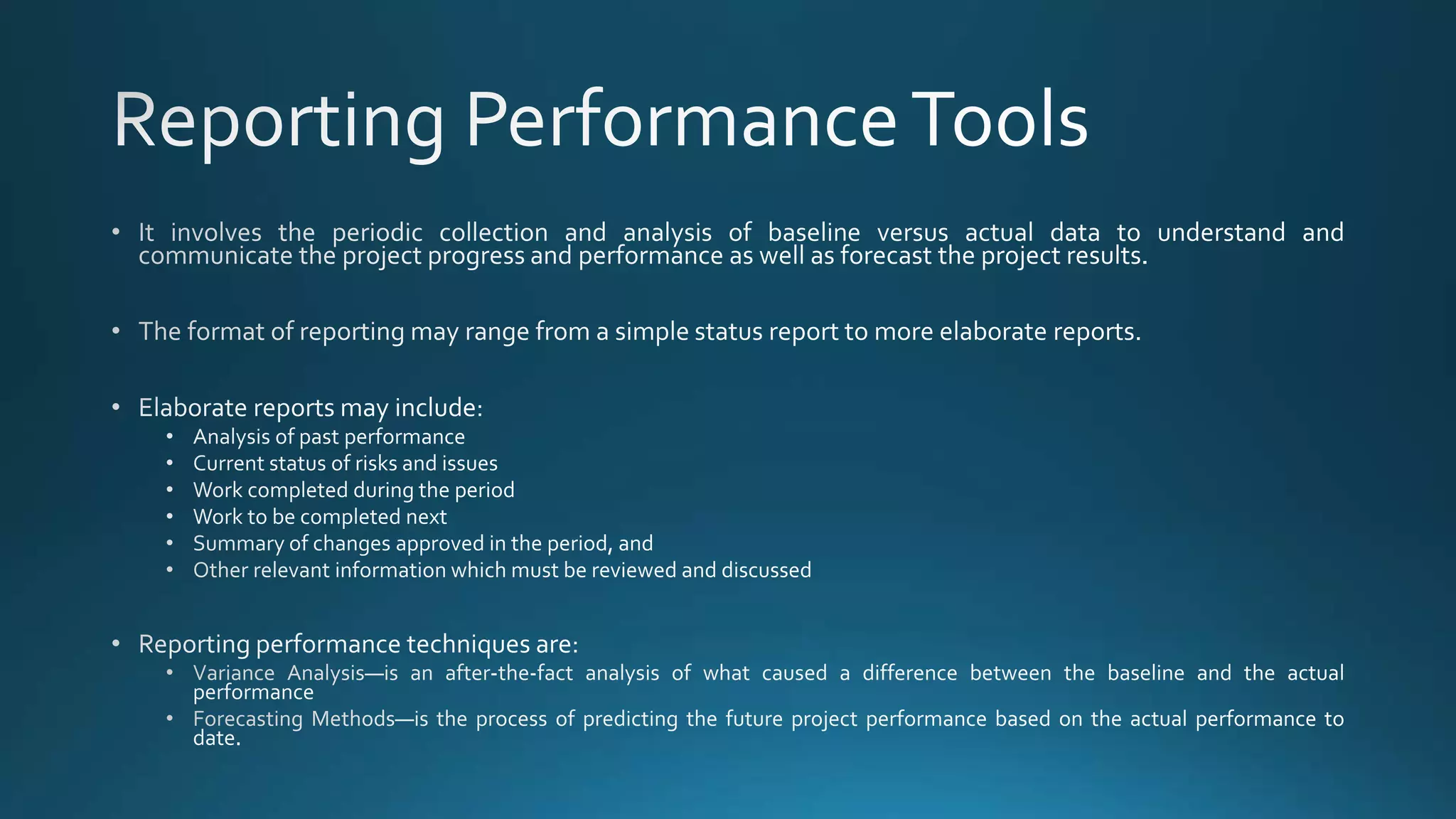 Reporting Performance Tools

• It involves the periodic collection and analysis of baseline versus actual data to understand and communicate the project progress and performance as well as forecast the project results.

• The format of reporting may range from a simple status report to more elaborate reports.

• Elaborate reports may include:
  • Analysis of past performance
  • Current status of risks and issues
  • Work completed during the period
  • Work to be completed next
  • Summary of changes approved in the period, and
  • Other relevant information which must be reviewed and discussed

• Reporting performance techniques are:
  • Variance Analysis—is an after-the-fact analysis of what caused a difference between the baseline and the actual performance
  • Forecasting Methods—is the process of predicting the future project performance based on the actual performance to date.